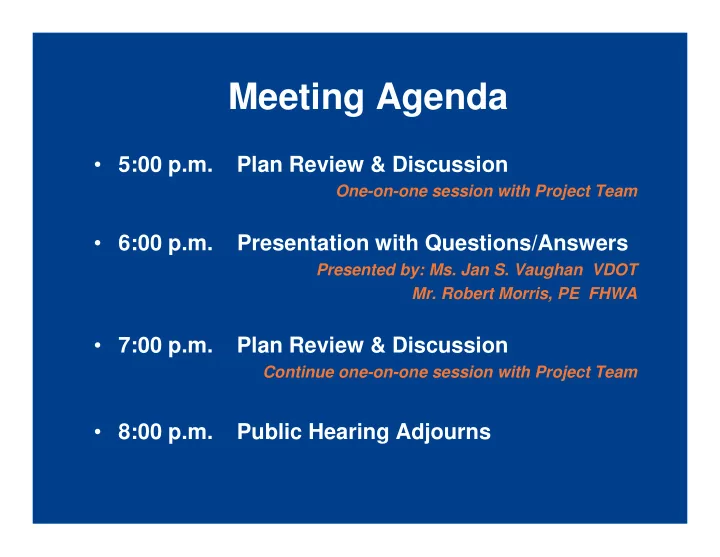 Meeting Agenda

• 5:00 p.m. Plan Review & Discussion
One-on-one session with Project Team

• 6:00 p.m. Presentation with Questions/Answers
Presented by: Ms. Jan S. Vaughan VDOT
Mr. Robert Morris, PE FHWA

• 7:00 p.m. Plan Review & Discussion
Continue one-on-one session with Project Team

• 8:00 p.m. Public Hearing Adjourns